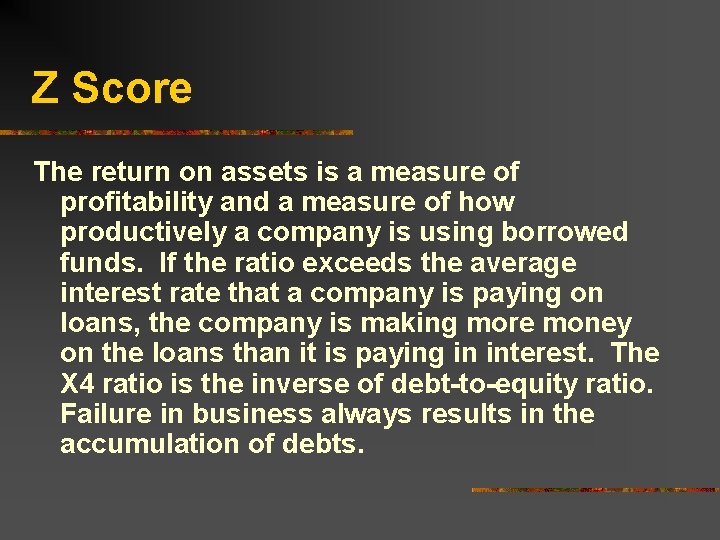 Z Score

The return on assets is a measure of profitability and a measure of how productively a company is using borrowed funds. If the ratio exceeds the average interest rate that a company is paying on loans, the company is making more money on the loans than it is paying in interest. The X4 ratio is the inverse of debt-to-equity ratio. Failure in business always results in the accumulation of debts.